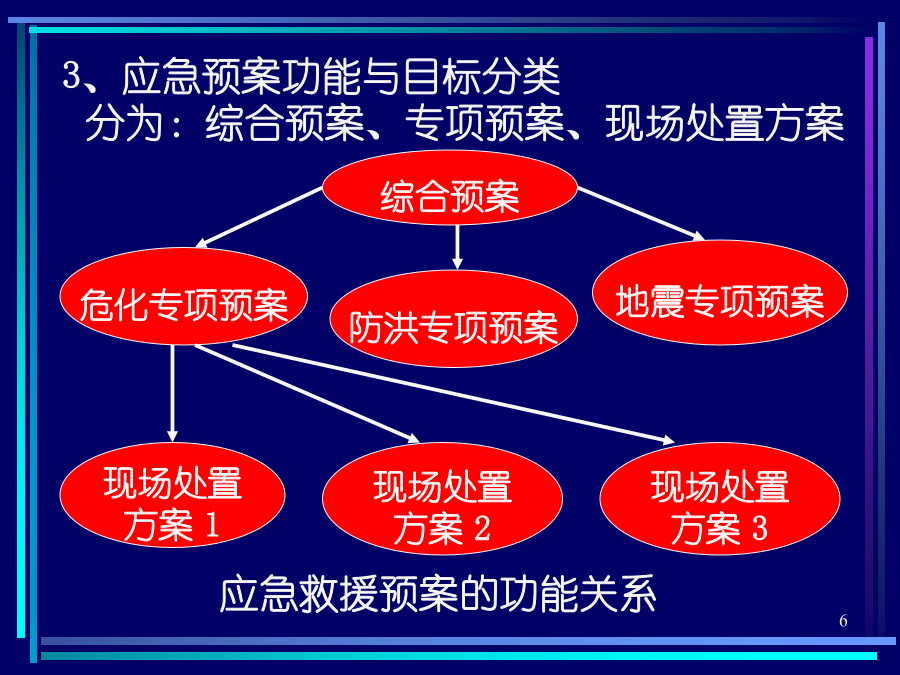 3、应急预案功能与目标分类
分为：综合预案、专项预案、现场处置方案

综合预案

危化专项预案

防洪专项预案

地震专项预案

现场处置方案 1

现场处置方案 2

现场处置方案 3

应急救援预案的功能关系

6